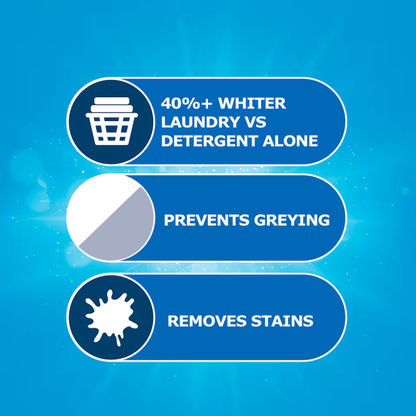 40%+ WHITER LAUNDRY VS DETERGENT ALONE

PREVENTS GREYING

REMOVES STAINS